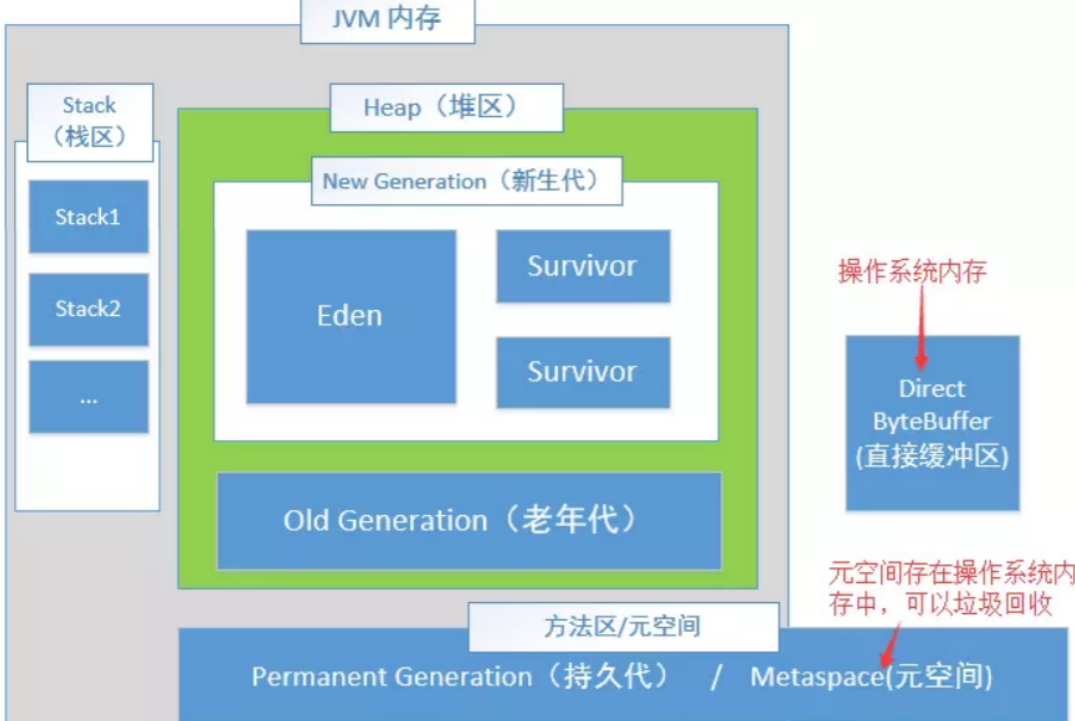 JVM 内存

Stack（栈区）

Stack1

Stack2

...

Heap（堆区）

New Generation（新生代）

Eden

Survivor

Survivor

Old Generation（老年代）

操作系统内存

Direct ByteBuffer (直接缓冲区)

元空间存在操作系统内存中，可以垃圾回收

方法区/元空间

Permanent Generation（持久代） / Metaspace(元空间)